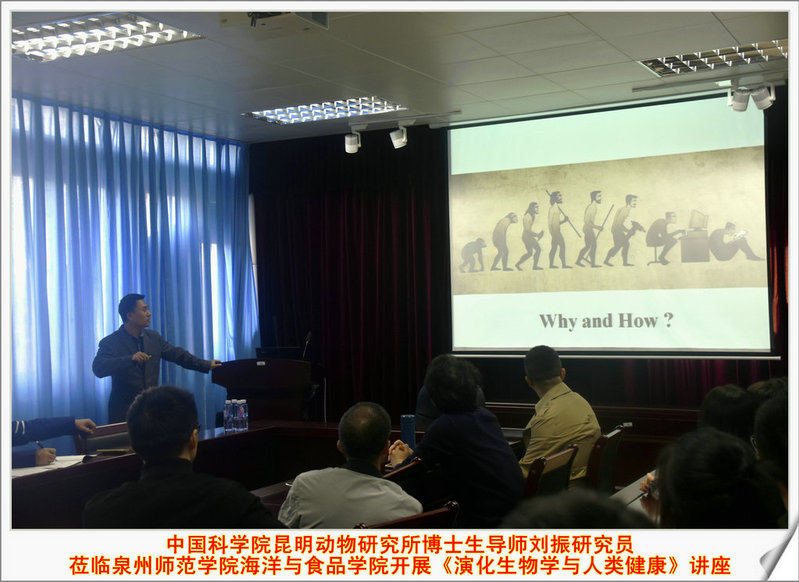 Why and How ?

中国科学院昆明动物研究所博士生导师刘振研究员
莅临泉州师范学院海洋与食品学院开展《演化生物学与人类健康》讲座